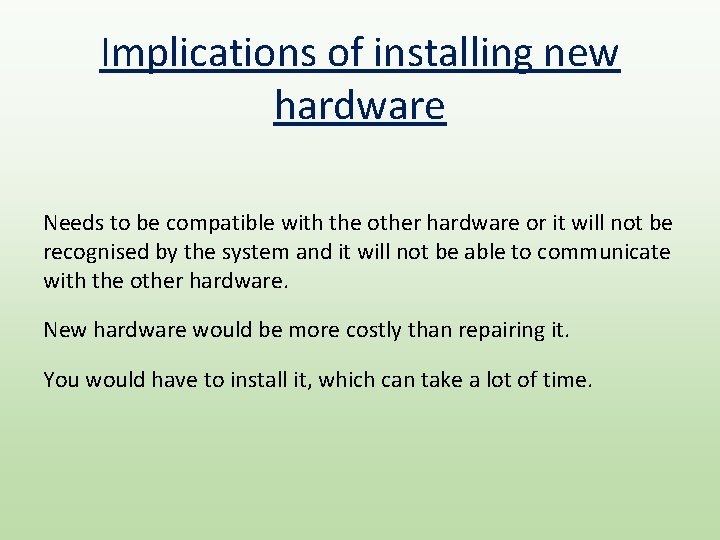 Implications of installing new hardware

Needs to be compatible with the other hardware or it will not be recognised by the system and it will not be able to communicate with the other hardware.

New hardware would be more costly than repairing it.

You would have to install it, which can take a lot of time.